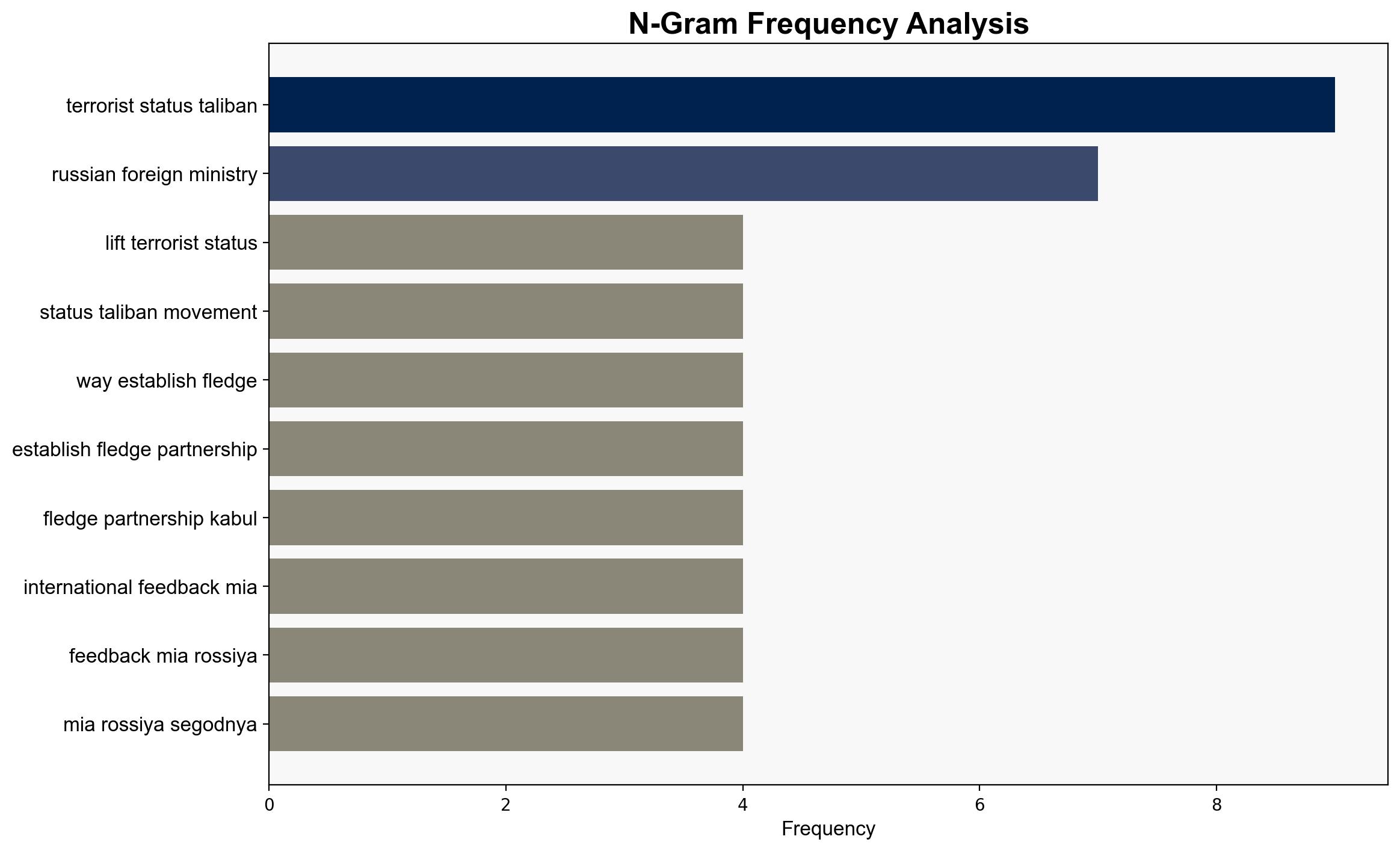 N-Gram Frequency Analysis

terrorist status taliban
russian foreign ministry
lift terrorist status
status taliban movement
way establish fledge
establish fledge partnership
fledge partnership kabul
international feedback mia
feedback mia rossiya
mia rossiya segodnya

0
2
4
6
8
Frequency